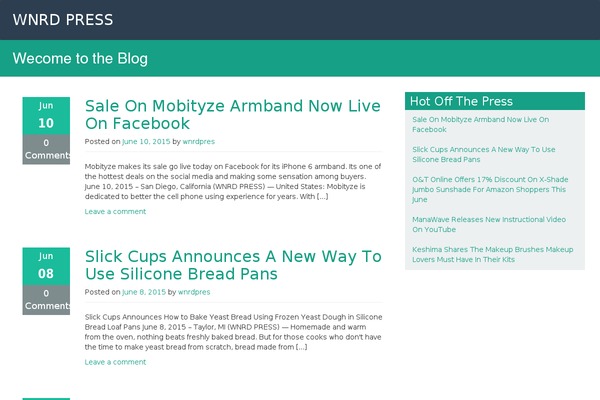 WNRD PRESS

Wecome to the Blog

Jun
10
0
Comments

Sale On Mobityze Armband Now Live On Facebook

Posted on June 10, 2015 by wnrdpres

Mobityze makes its sale go live today on Facebook for its iPhone 6 armband. Its one of the hottest deals on the social media and making some sensation among buyers. June 10, 2015 – San Diego, California (WNRD PRESS) — United States: Mobityze is dedicated to better the cell phone using experience for years. With […]

Leave a comment

Jun
08
0
Comments

Slick Cups Announces A New Way To Use Silicone Bread Pans

Posted on June 8, 2015 by wnrdpres

Slick Cups Announces How to Bake Yeast Bread Using Frozen Yeast Dough in Silicone Bread Loaf Pans June 8, 2015 – Taylor, MI (WNRD PRESS) — Homemade and warm from the oven, nothing beats freshly baked bread. But for those cooks who don't have the time to make yeast bread from scratch, bread made from […]

Leave a comment

Hot Off The Press

Sale On Mobityze Armband Now Live On Facebook

Slick Cups Announces A New Way To Use Silicone Bread Pans

O&T Online Offers 17% Discount On X-Shade Jumbo Sunshade For Amazon Shoppers This June

ManaWave Releases New Instructional Video On YouTube

Keshima Shares The Makeup Brushes Makeup Lovers Must Have In Their Kits